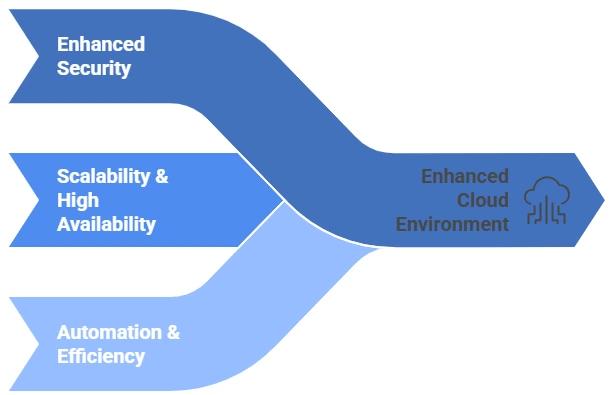 Enhanced Security

Scalability & High Availability

Automation & Efficiency

Enhanced Cloud Environment